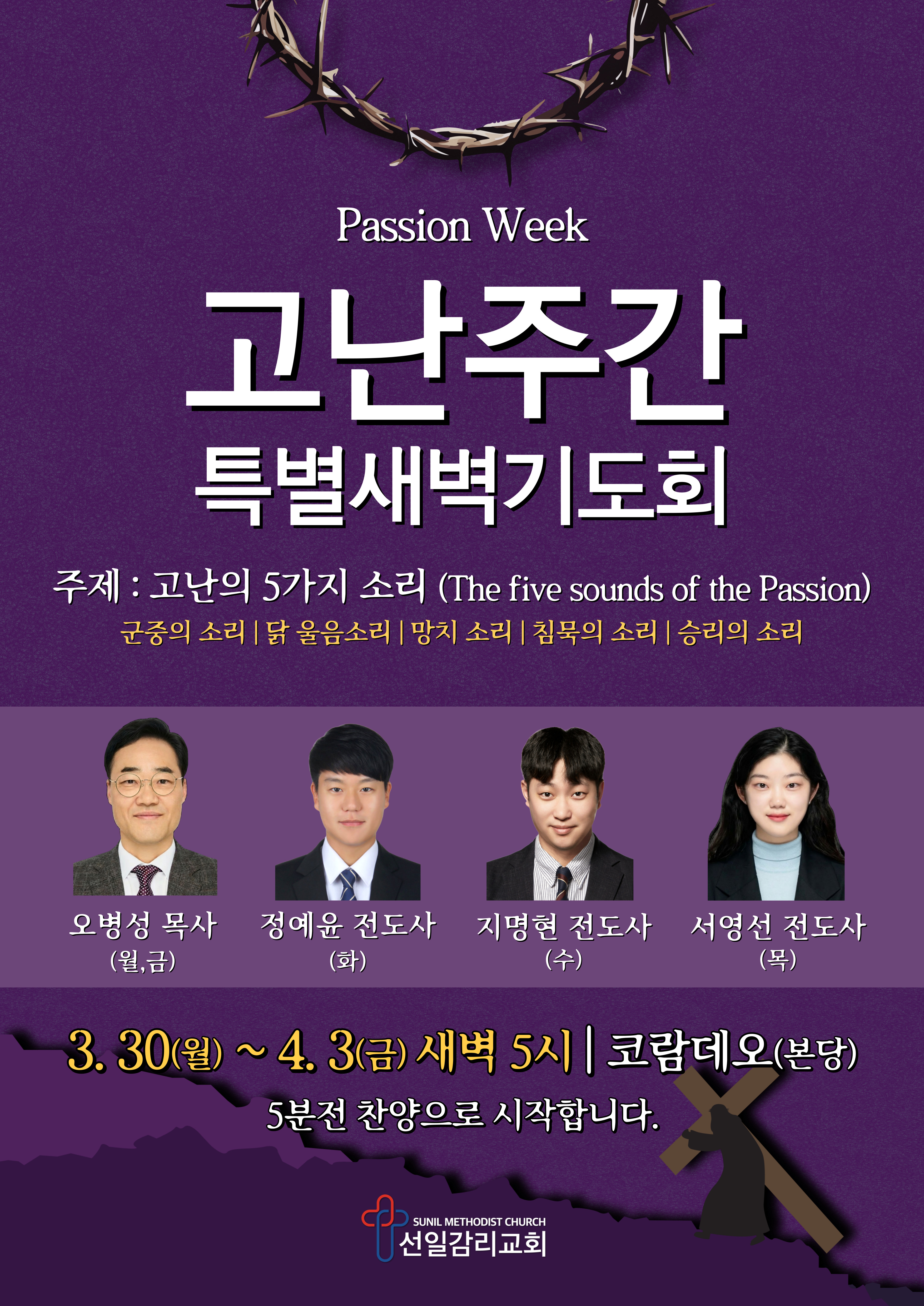 Passion Week

고난주간

특별새벽기도회

주제 : 고난의 5가지 소리 (The five sounds of the Passion)

군중의 소리 | 닭 울음소리 | 망치 소리 | 침묵의 소리 | 승리의 소리

오병성 목사
(월,금)

정예윤 전도사
(화)

지명현 전도사
(수)

서영선 전도사
(목)

3. 30(월) ~ 4. 3(금) 새벽 5시 | 코람데오(본당)

5분전 찬양으로 시작합니다.

SUNIL METHODIST CHURCH
선일감리교회